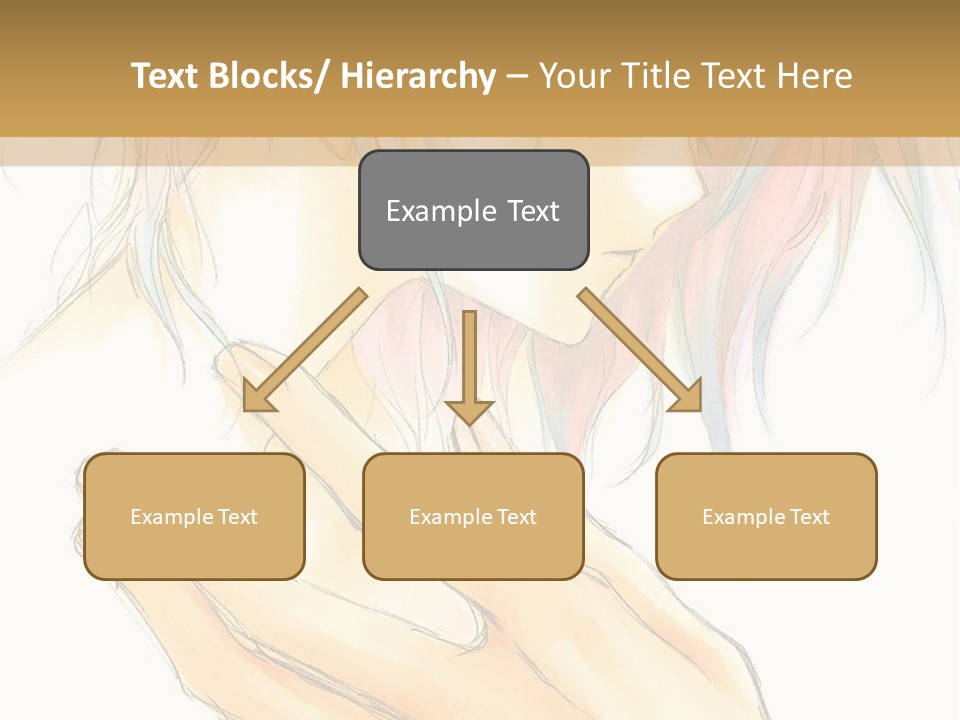 Text Blocks/ Hierarchy – Your Title Text Here

Example Text

Example Text

Example Text

Example Text